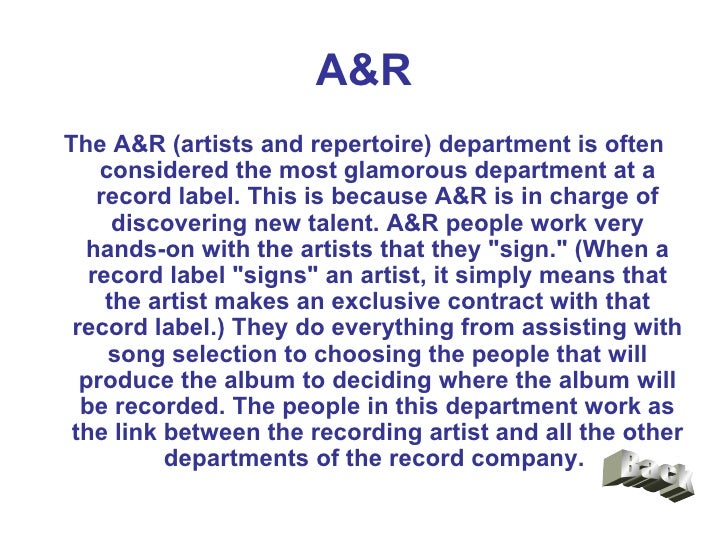 A&R

The A&R (artists and repertoire) department is often considered the most glamorous department at a record label. This is because A&R is in charge of discovering new talent. A&R people work very hands-on with the artists that they "sign." (When a record label "signs" an artist, it simply means that the artist makes an exclusive contract with that record label.) They do everything from assisting with song selection to choosing the people that will produce the album to deciding where the album will be recorded. The people in this department work as the link between the recording artist and all the other departments of the record company.

Back